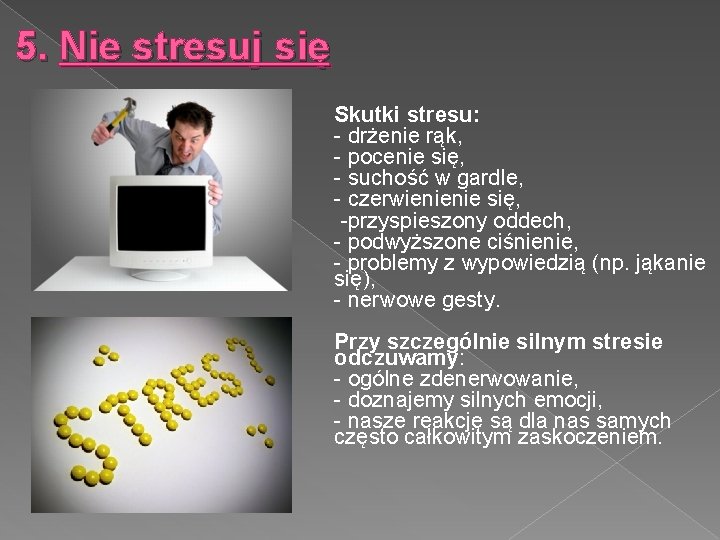 5. Nie stresuj się

Skutki stresu:
- drżenie rąk,
- pocenie się,
- suchość w gardle,
- czerwienienie się,
-przyspieszony oddech,
- podwyższone ciśnienie,
- problemy z wypowiedzią (np. jąkanie się),
- nerwowe gesty.

Przy szczególnie silnym stresie odczuwamy:
- ogólne zdenerwowanie,
- doznajemy silnych emocji,
- nasze reakcje są dla nas samych często całkowitym zaskoczeniem.

STRES?